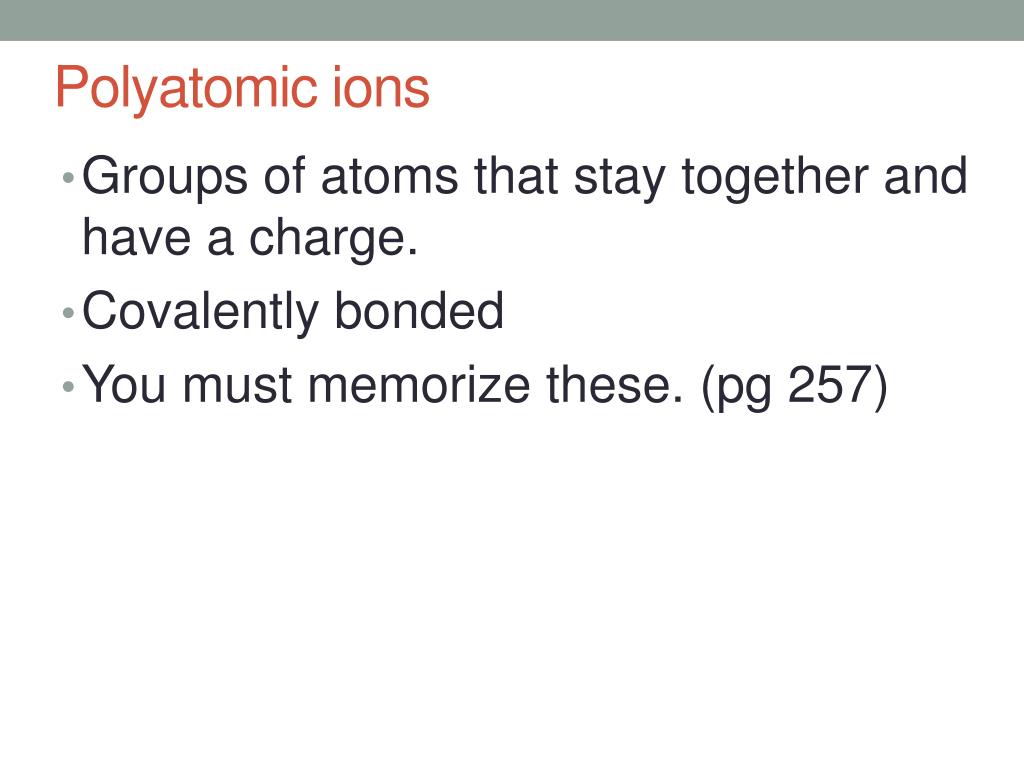 Polyatomic ions

• Groups of atoms that stay together and have a charge.
• Covalently bonded
• You must memorize these. (pg 257)